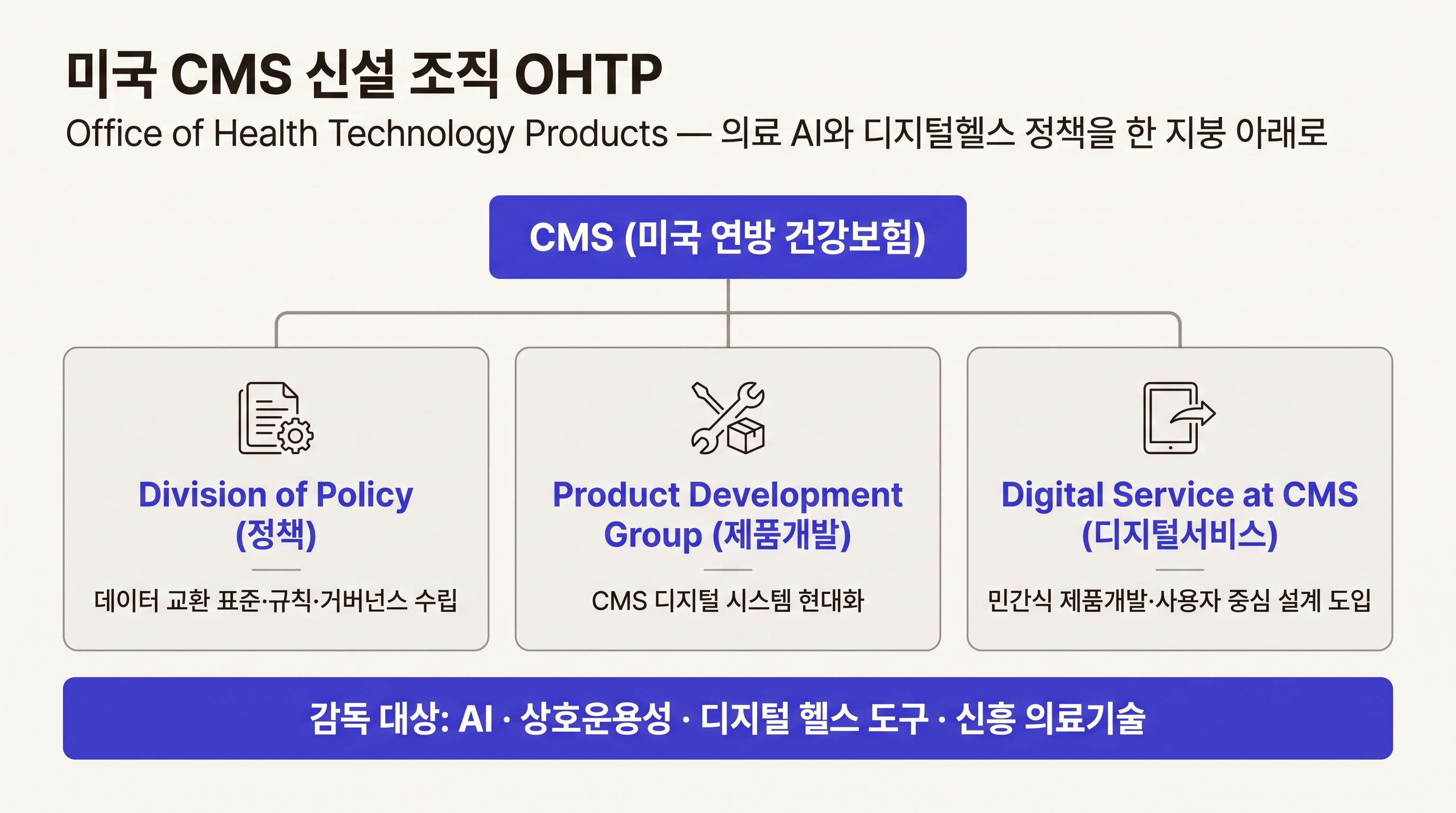 미국 CMS 신설 조직 OHTP

Office of Health Technology Products — 의료 AI와 디지털헬스 정책을 한 지붕 아래로

CMS (미국 연방 건강보험)

Division of Policy (정책)

데이터 교환 표준·규칙·거버넌스 수립

Product Development Group (제품개발)

CMS 디지털 시스템 현대화

Digital Service at CMS (디지털서비스)

민간식 제품개발·사용자 중심 설계 도입

감독 대상: AI · 상호운용성 · 디지털 헬스 도구 · 신흥 의료기술